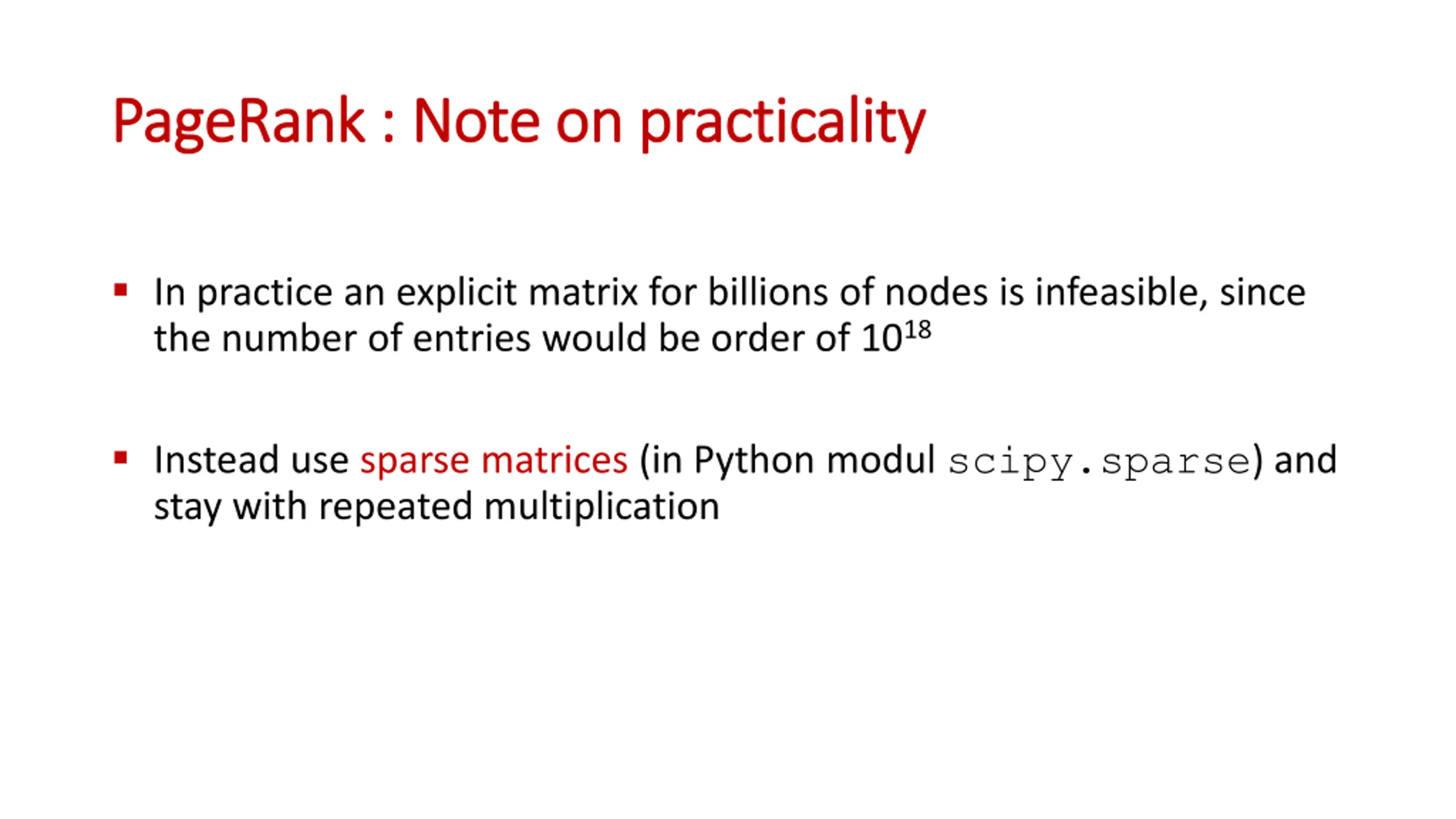 PageRank : Note on practicality

▪ In practice an explicit matrix for billions of nodes is infeasible, since the number of entries would be order of $10^{18}$

▪ Instead use sparse matrices (in Python modul scipy.sparse) and stay with repeated multiplication